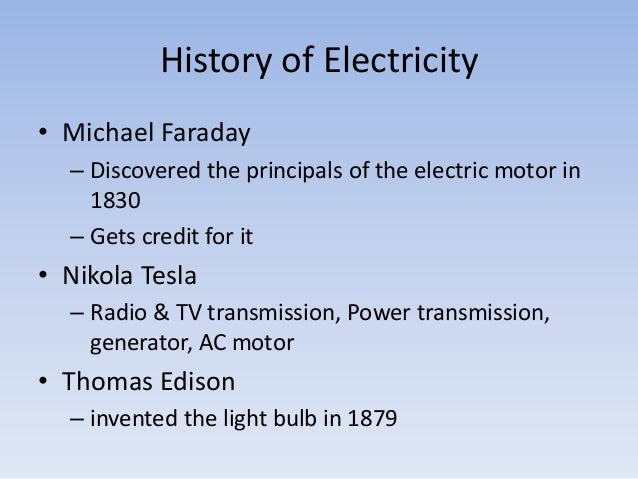 History of Electricity

• Michael Faraday
  – Discovered the principals of the electric motor in 1830
  – Gets credit for it
• Nikola Tesla
  – Radio & TV transmission, Power transmission, generator, AC motor
• Thomas Edison
  – invented the light bulb in 1879